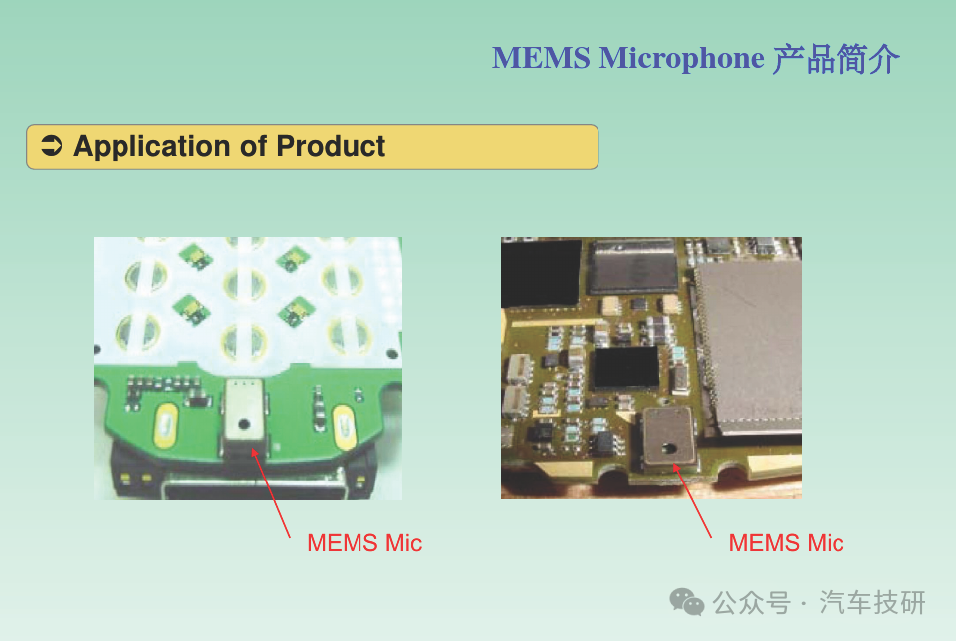 MEMS Microphone 产品简介

➲ Application of Product

MEMS Mic

MEMS Mic

公众号 · 汽车技研